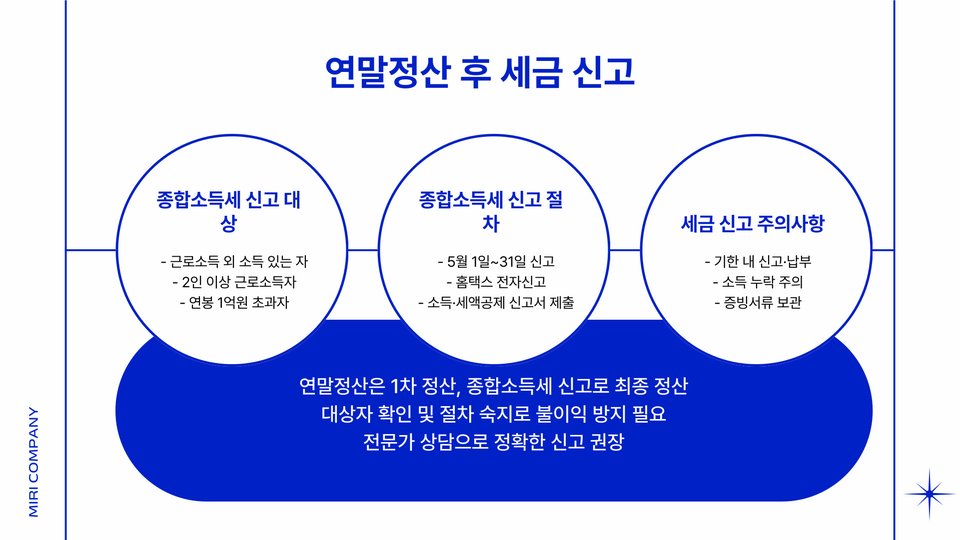 연말정산 후 세금 신고

종합소득세 신고 대상

- 근로소득 외 소득 있는 자
- 2인 이상 근로소득자
- 연봉 1억원 초과자

종합소득세 신고 절차

- 5월 1일~31일 신고
- 홈택스 전자신고
- 소득·세액공제 신고서 제출

세금 신고 주의사항

- 기한 내 신고·납부
- 소득 누락 주의
- 증빙서류 보관

연말정산은 1차 정산, 종합소득세 신고로 최종 정산
대상자 확인 및 절차 숙지로 불이익 방지 필요
전문가 상담으로 정확한 신고 권장

MIRI COMPANY